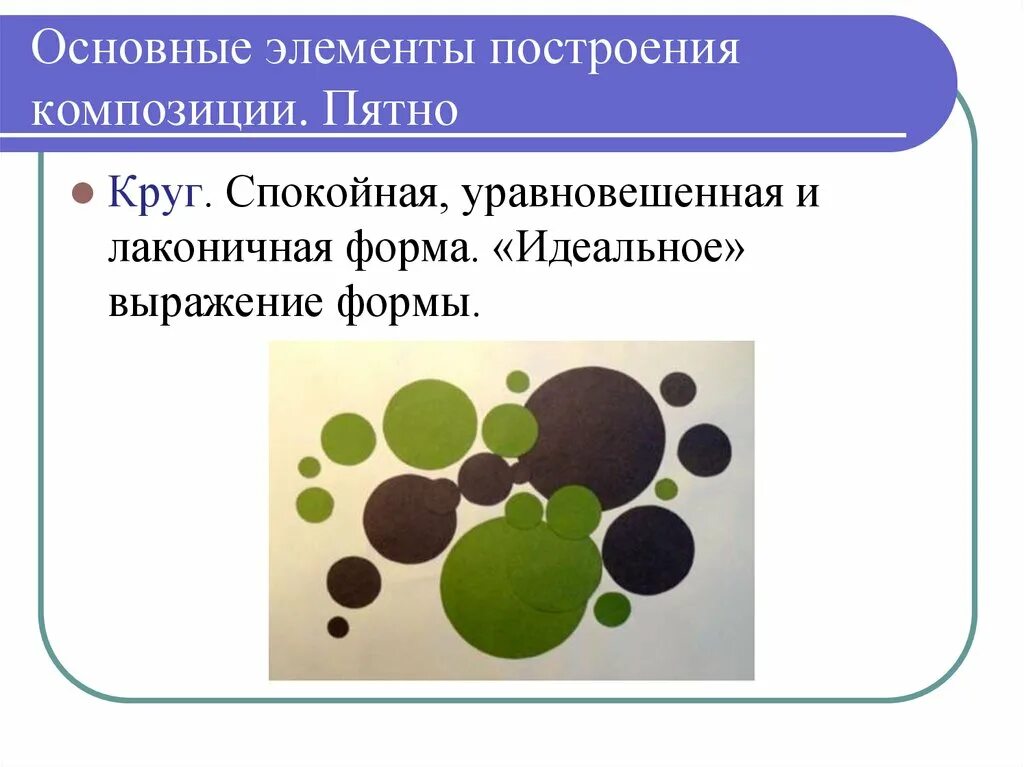 Основные элементы построения композиции. Пятно

Круг. Спокойная, уравновешенная и лаконичная форма. «Идеальное» выражение формы.